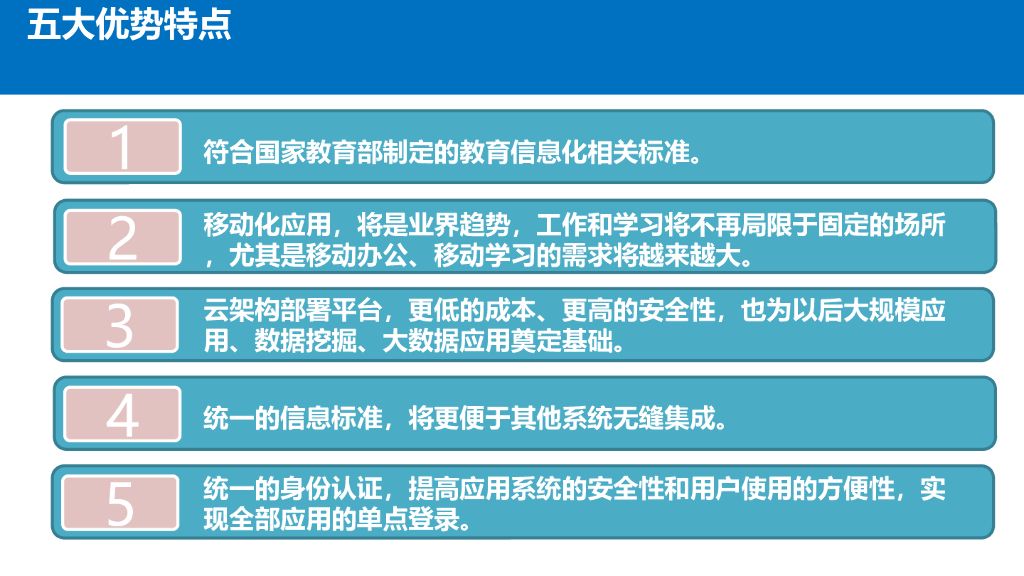 五大优势特点

1
符合国家教育部制定的教育信息化相关标准。

2
移动化应用，将是业界趋势，工作和学习将不再局限于固定的场所，尤其是移动办公、移动学习的需求将越来越大。

3
云架构部署平台，更低的成本、更高的安全性，也为以后大规模应用、数据挖掘、大数据应用奠定基础。

4
统一的信息标准，将更便于其他系统无缝集成。

5
统一的身份认证，提高应用系统的安全性和用户使用的方便性，实现全部应用的单点登录。